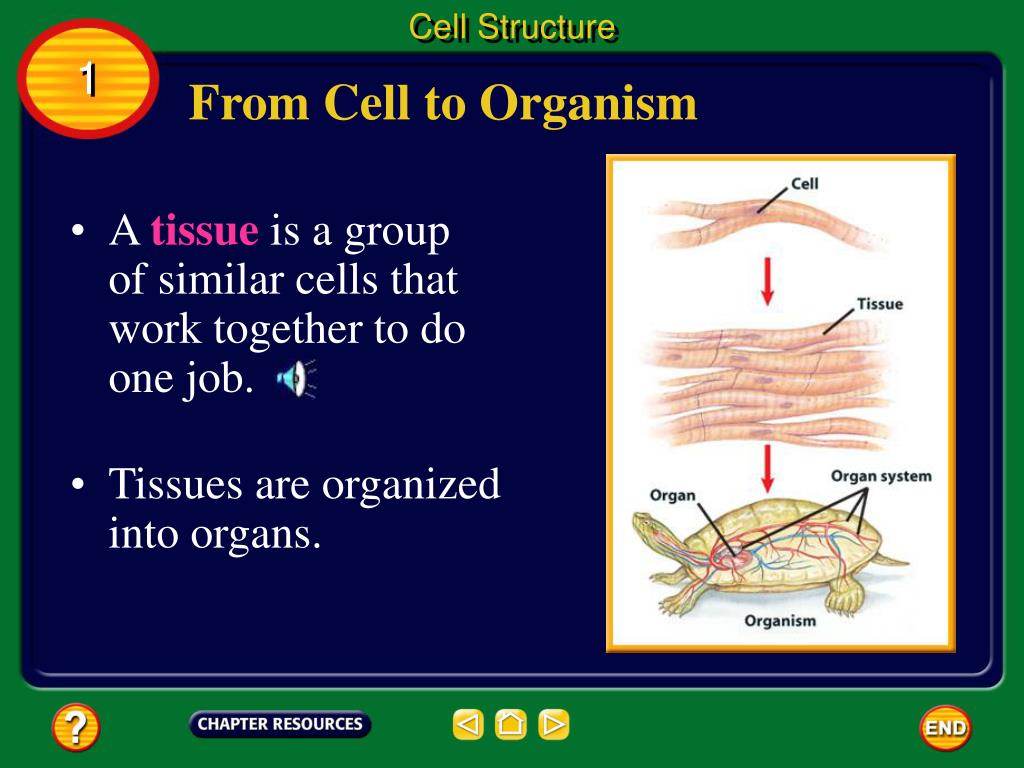 Cell Structure

1

From Cell to Organism

• A tissue is a group of similar cells that work together to do one job.

• Tissues are organized into organs.

Cell

Tissue

Organ

Organ system

Organism

?

CHAPTER RESOURCES

END